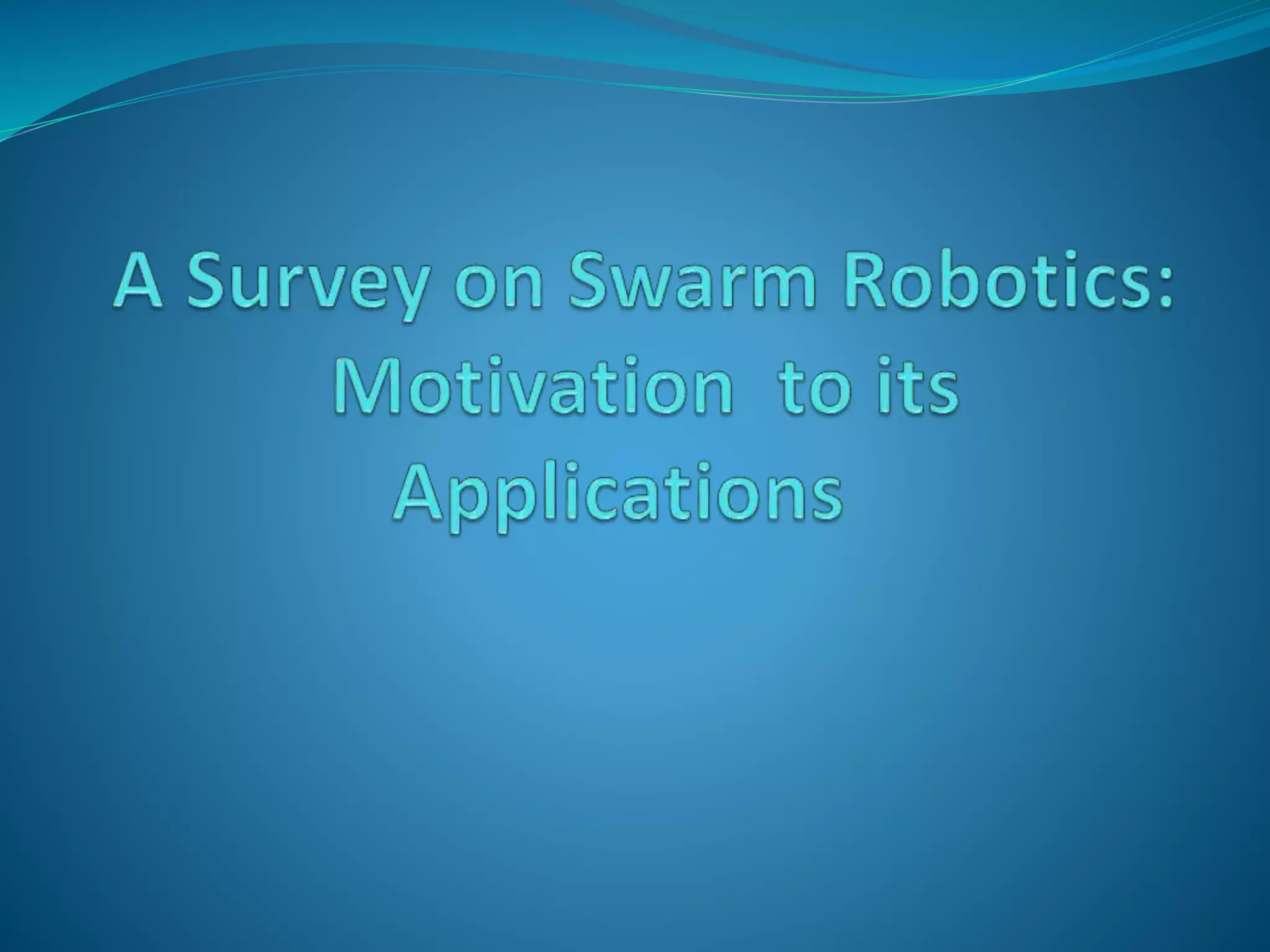 A Survey on Swarm Robotics: Motivation  to its Applications